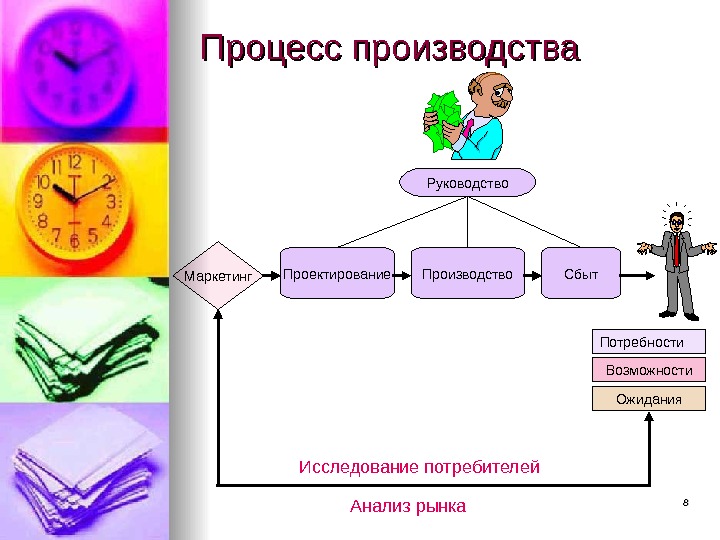 Процесс производства

Руководство

Маркетинг

Проектирование

Производство

Сбыт

Потребности

Возможности

Ожидания

Исследование потребителей

Анализ рынка

8